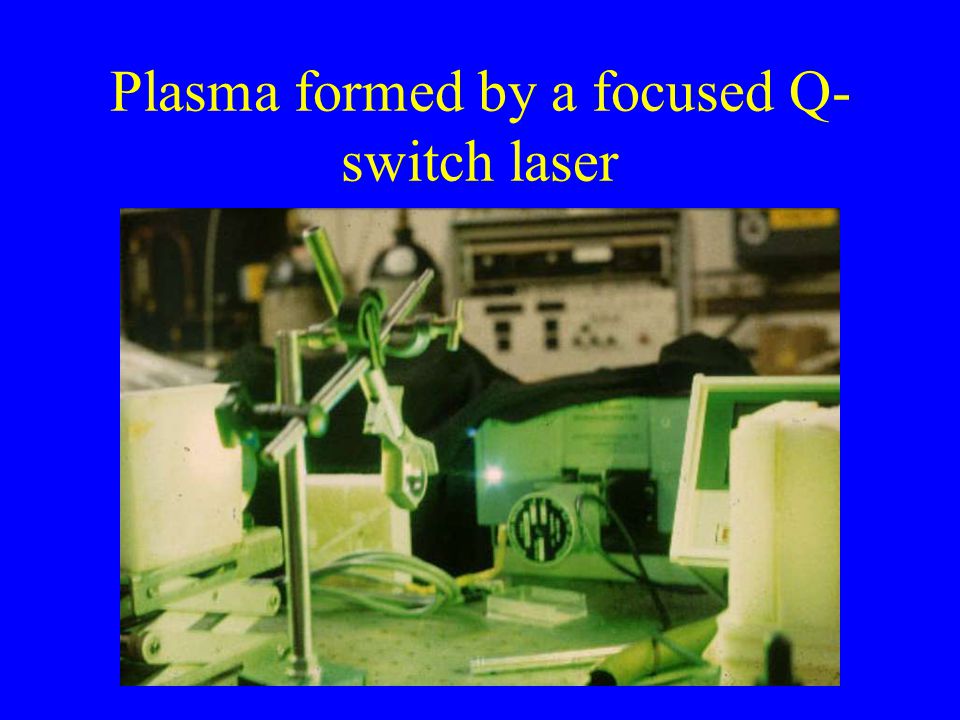 Plasma formed by a focused Q-switch laser